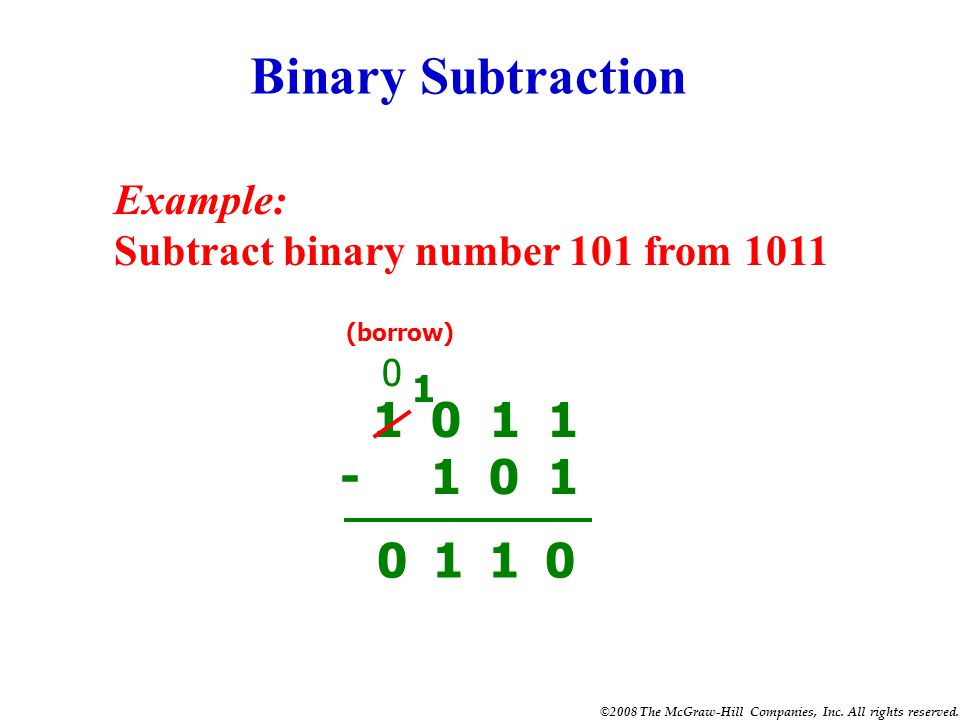 Binary Subtraction

Example:
Subtract binary number 101 from 1011

(borrow)

0 1

1 0 1 1
- 1 0 1

0 1 1 0

©2008 The McGraw-Hill Companies, Inc. All rights reserved.